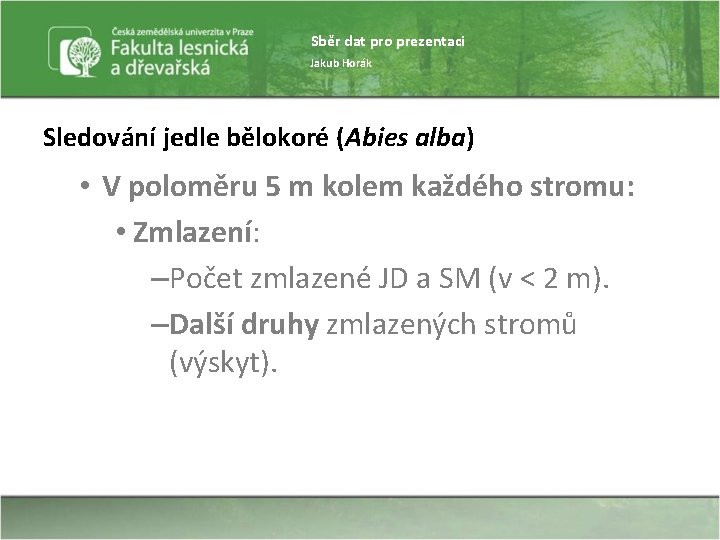 Česká zemědělská univerzita v Praze
Fakulta lesnická
a dřevařská

Sběr dat pro prezentaci
Jakub Horák

Sledování jedle bělokoré (Abies alba)

• V poloměru 5 m kolem každého stromu:
• Zmlazení:
–Počet zmlazené JD a SM (v < 2 m).
–Další druhy zmlazených stromů (výskyt).